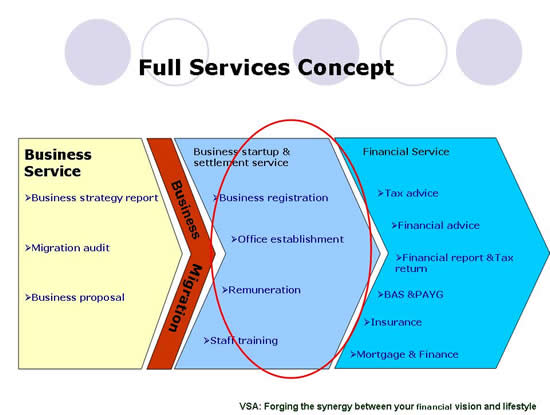 Full Services Concept

Business Service

➢Business strategy report

➢Migration audit

➢Business proposal

Business

Migration

Business startup & settlement service

➢Business registration

➢Office establishment

➢Remuneration

➢Staff training

Financial Service

➢Tax advice

➢Financial advice

➢Financial report &Tax return

➢BAS &PAYG

➢Insurance

➢Mortgage & Finance

VSA: Forging the synergy between your financial vision and lifestyle